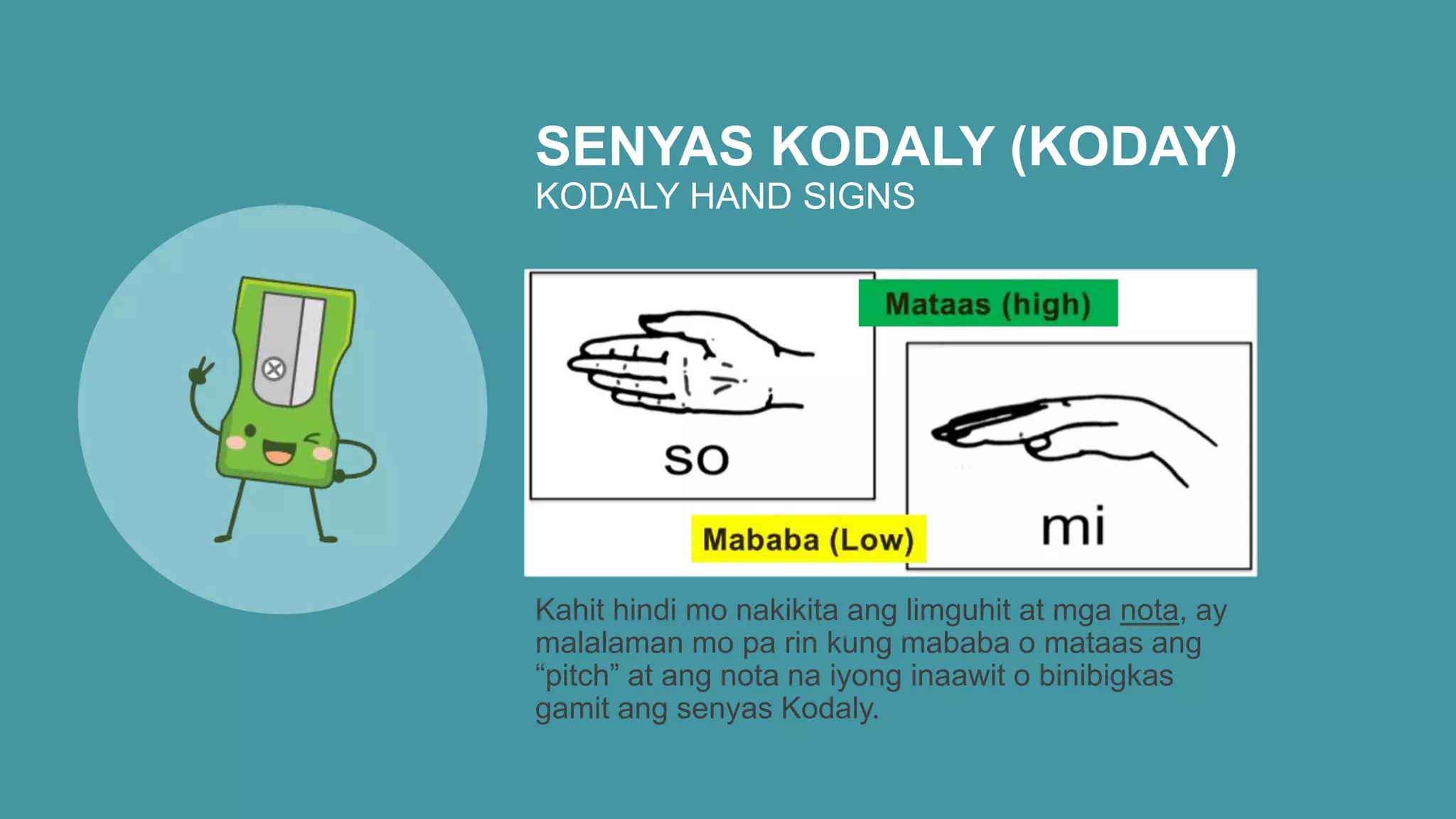 SENYAS KODALY (KODAY)
KODALY HAND SIGNS

Mataas (high)

so

mi

Mababa (Low)

Kahit hindi mo nakikita ang limguhit at mga nota, ay malalaman mo pa rin kung mababa o mataas ang “pitch” at ang nota na iyong inaawit o binibigkas gamit ang senyas Kodaly.